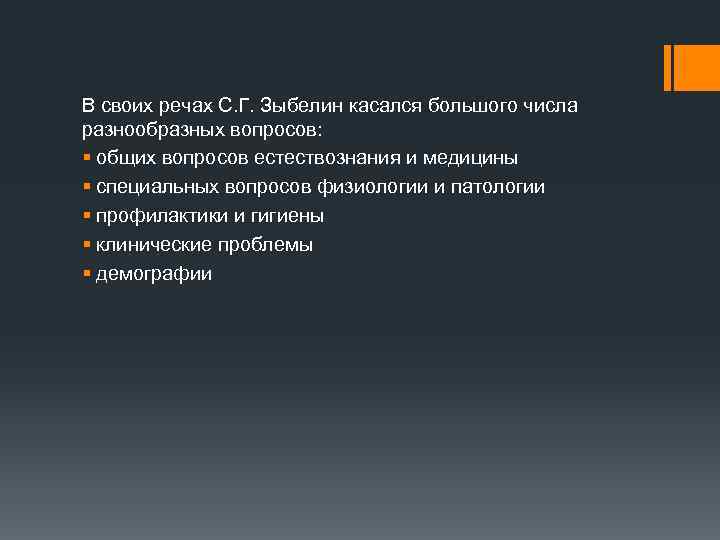 В своих речах С.Г. Зыбелин касался большого числа разнообразных вопросов:
▪ общих вопросов естествознания и медицины
▪ специальных вопросов физиологии и патологии
▪ профилактики и гигиены
▪ клинические проблемы
▪ демографии